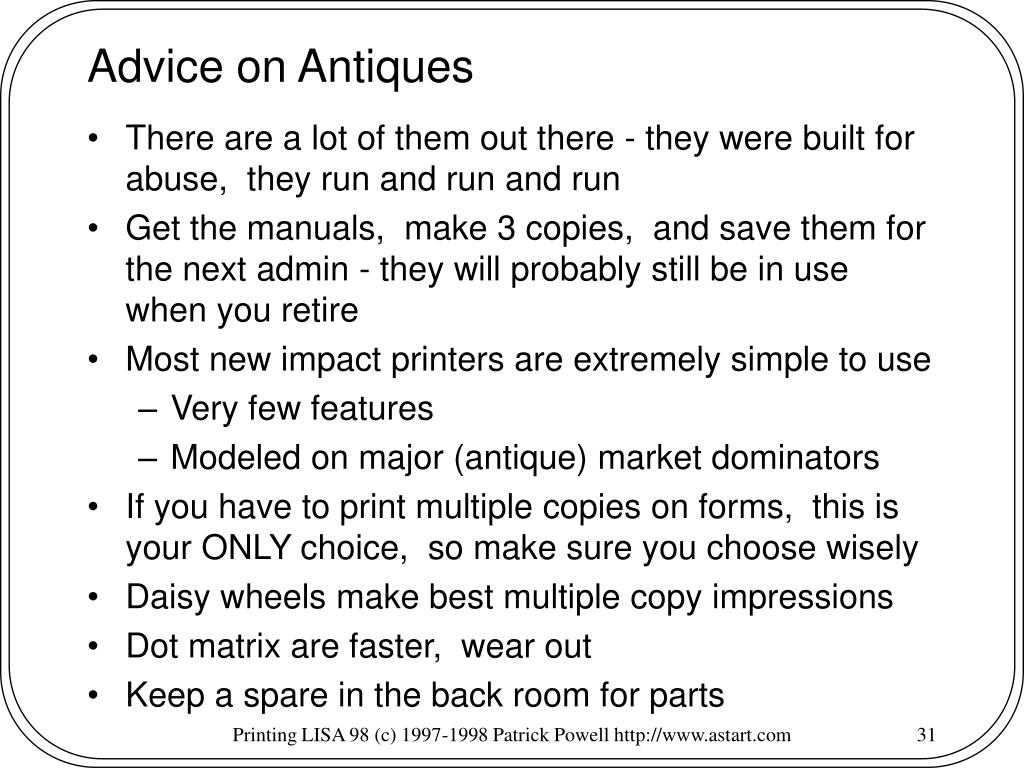 Advice on Antiques

• There are a lot of them out there - they were built for abuse, they run and run and run
• Get the manuals, make 3 copies, and save them for the next admin - they will probably still be in use when you retire
• Most new impact printers are extremely simple to use
  – Very few features
  – Modeled on major (antique) market dominators
• If you have to print multiple copies on forms, this is your ONLY choice, so make sure you choose wisely
• Daisy wheels make best multiple copy impressions
• Dot matrix are faster, wear out
• Keep a spare in the back room for parts

Printing LISA 98 (c) 1997-1998 Patrick Powell http://www.astart.com 31